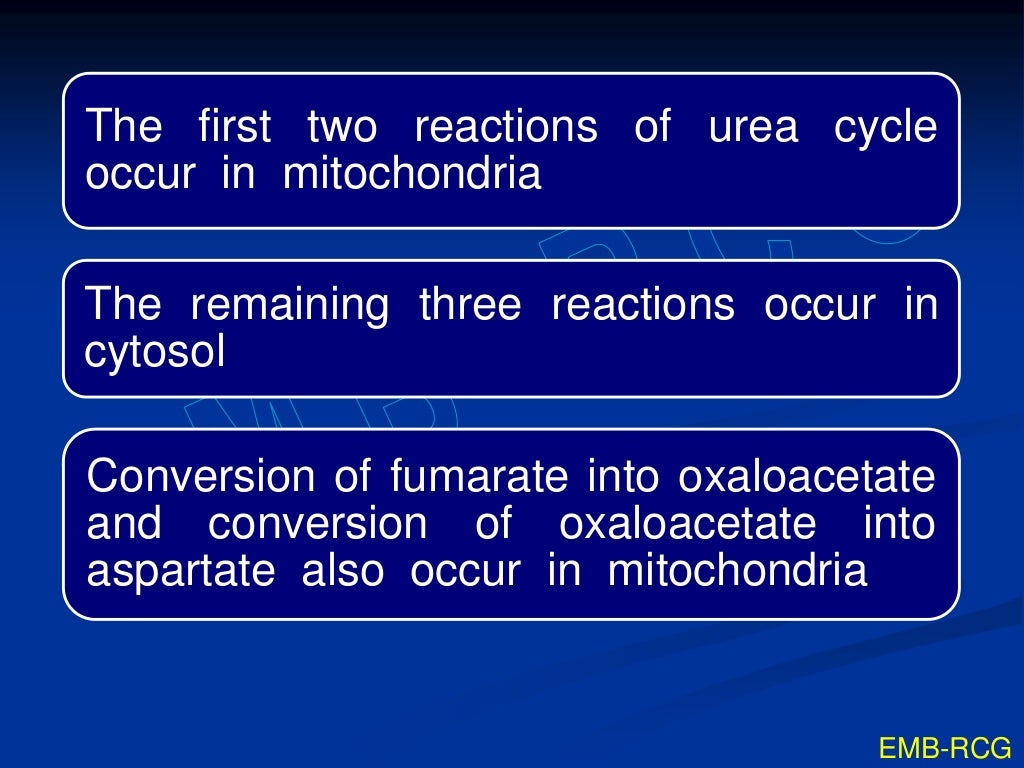 The first two reactions of urea cycle occur in mitochondria

The remaining three reactions occur in cytosol

Conversion of fumarate into oxaloacetate and conversion of oxaloacetate into aspartate also occur in mitochondria

EMB-RCG